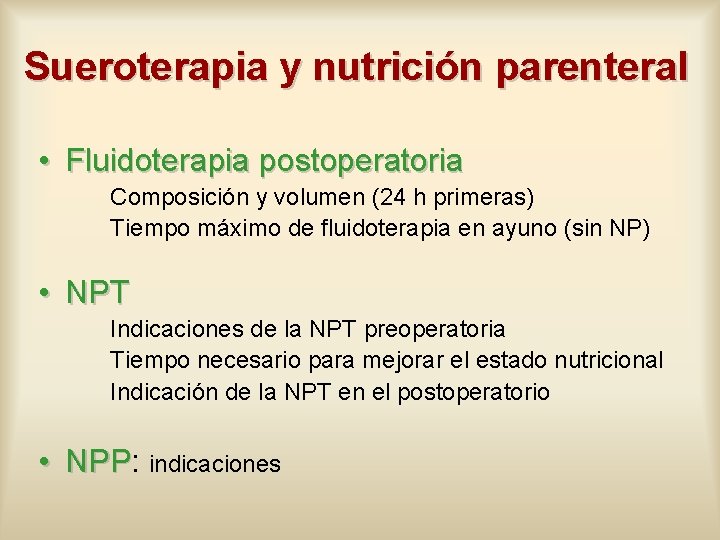 Sueroterapia y nutrición parenteral

• Fluidoterapia postoperatoria
Composición y volumen (24 h primeras)
Tiempo máximo de fluidoterapia en ayuno (sin NP)

• NPT
Indicaciones de la NPT preoperatoria
Tiempo necesario para mejorar el estado nutricional
Indicación de la NPT en el postoperatorio

• NPP: indicaciones